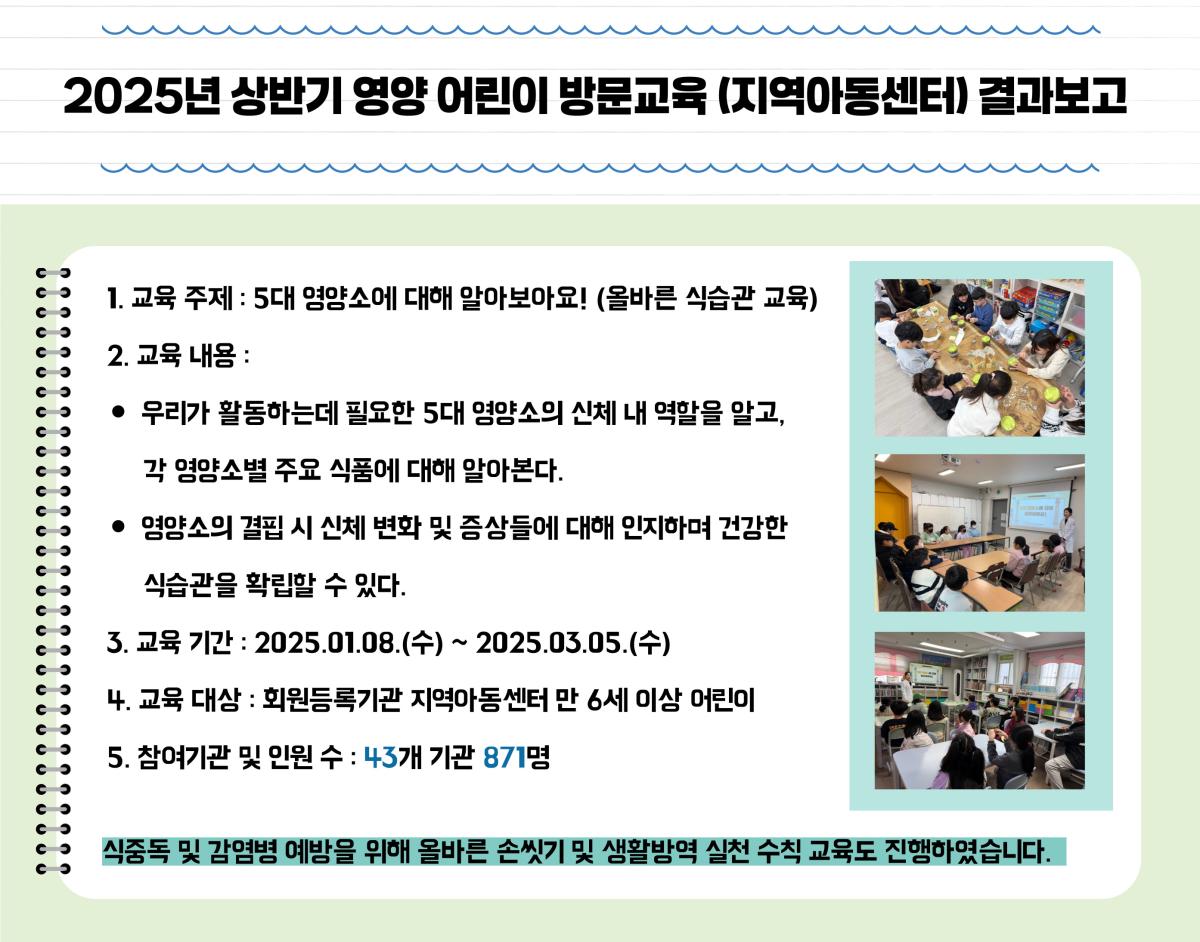 2025년 상반기 영양 어린이 방문교육 (지역아동센터) 결과보고

1. 교육 주제 : 5대 영양소에 대해 알아보아요! (올바른 식습관 교육)

2. 교육 내용 :

● 우리가 활동하는데 필요한 5대 영양소의 신체 내 역할을 알고, 각 영양소별 주요 식품에 대해 알아본다.

● 영양소의 결핍 시 신체 변화 및 증상들에 대해 인지하며 건강한 식습관을 확립할 수 있다.

3. 교육 기간 : 2025.01.08.(수) ~ 2025.03.05.(수)

4. 교육 대상 : 회원등록기관 지역아동센터 만 6세 이상 어린이

5. 참여기관 및 인원 수 : 43개 기관 871명

식중독 및 감염병 예방을 위해 올바른 손씻기 및 생활방역 실천 수칙 교육도 진행하였습니다.